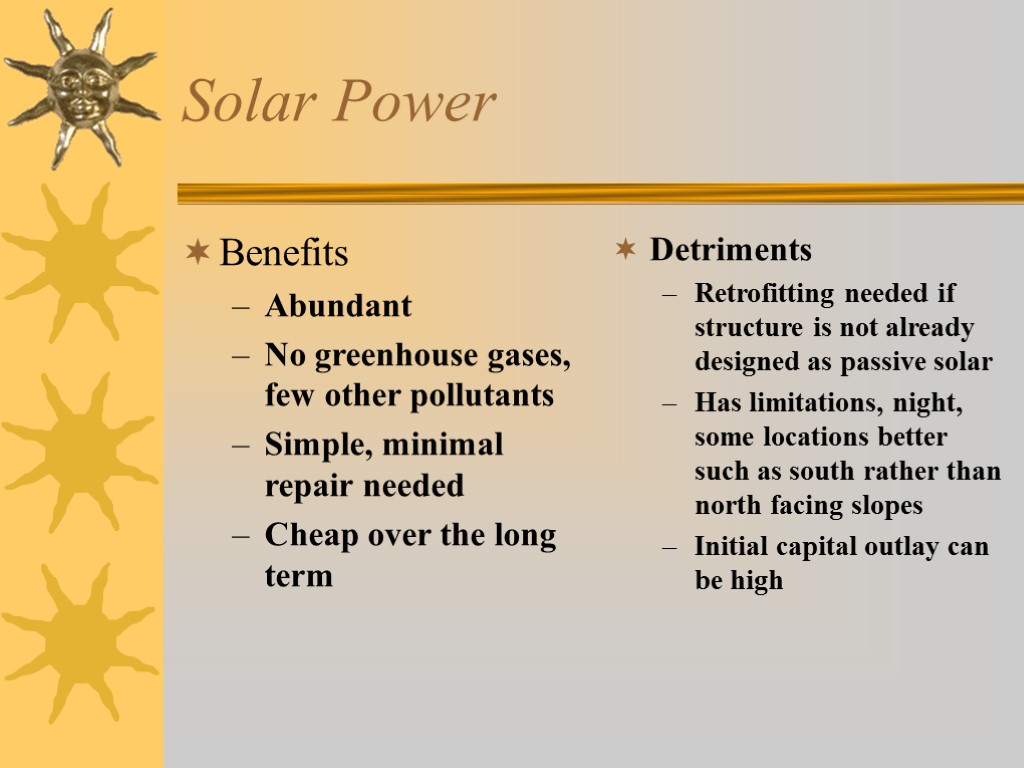 Solar Power

Benefits
– Abundant
– No greenhouse gases, few other pollutants
– Simple, minimal repair needed
– Cheap over the long term

Detriments
– Retrofitting needed if structure is not already designed as passive solar
– Has limitations, night, some locations better such as south rather than north facing slopes
– Initial capital outlay can be high